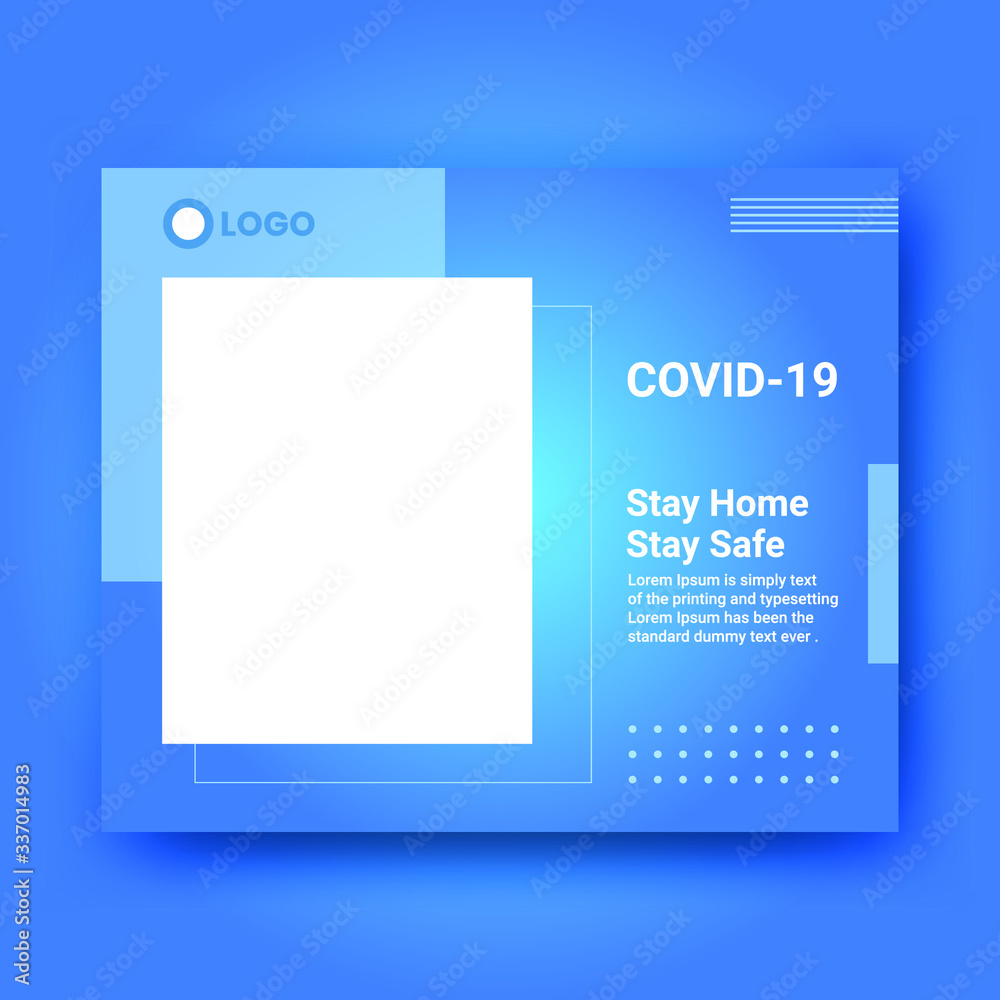 LOGO

COVID-19

Stay Home
Stay Safe

Lorem Ipsum is simply text of the printing and typesetting Lorem Ipsum has been the standard dummy text ever .

Adobe Stock | #337014983